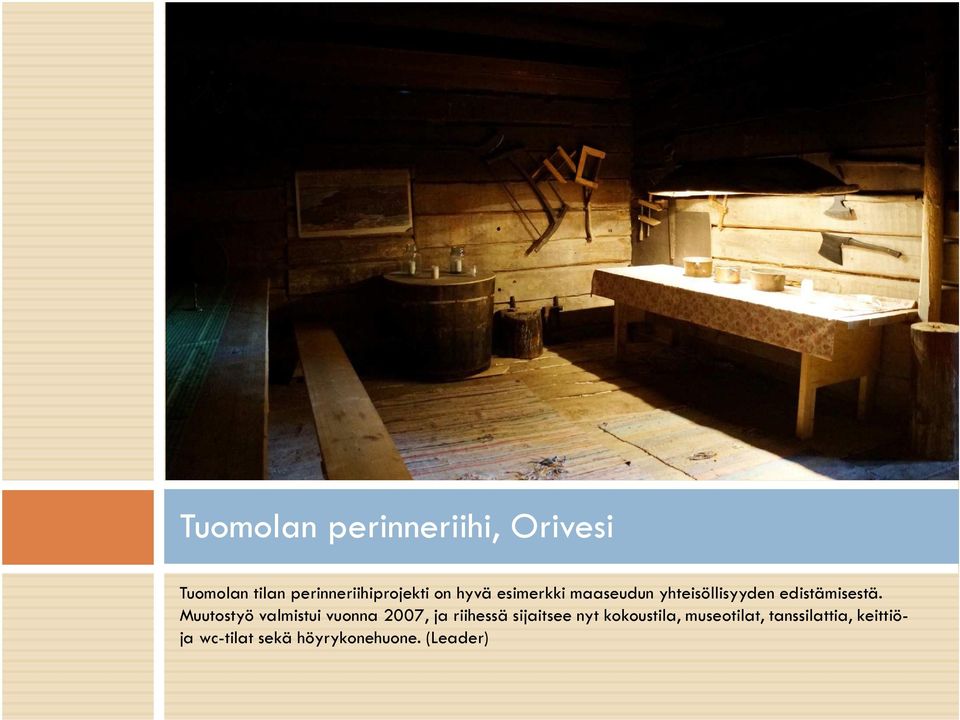 Tuomolan perinneriihi, Orivesi

Tuomolan tilan perinneriihiprojekti on hyvä esimerkki maaseudun yhteisöllisyyden edistämisestä. Muutostyö valmistui vuonna 2007, ja riihessä sijaitsee nyt kokoustila, museotilat, tanssilattia, keittiö- ja wc-tilat sekä höyrykonehuone. (Leader)